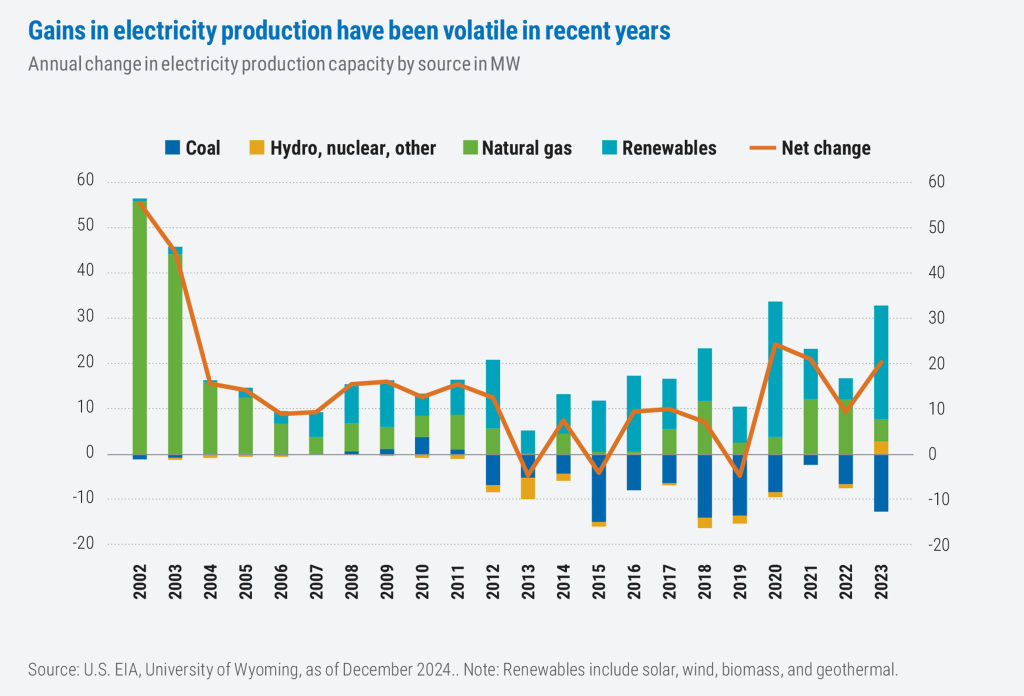 Gains in electricity production have been volatile in recent years

Annual change in electricity production capacity by source in MW

Coal Hydro, nuclear, other Natural gas Renewables Net change

60
50
40
30
20
10
0
-10
-20

60
50
40
30
20
10
0
-10
-20

2002 2003 2004 2005 2006 2007 2008 2009 2010 2011 2012 2013 2014 2015 2016 2017 2018 2019 2020 2021 2022 2023

Source: U.S. EIA, University of Wyoming, as of December 2024.. Note: Renewables include solar, wind, biomass, and geothermal.